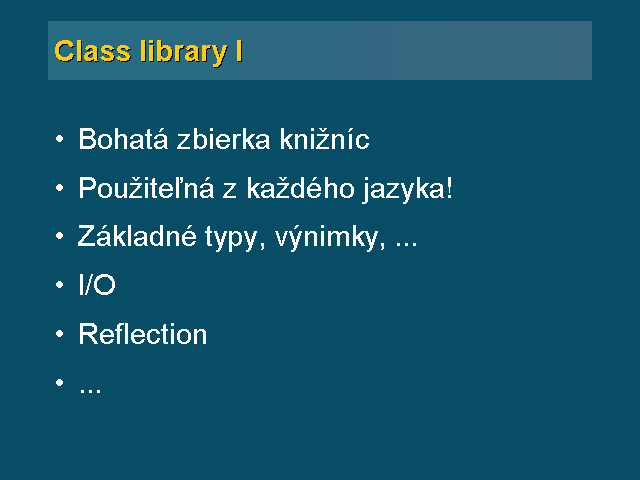 Class library I

• Bohatá zbierka knižníc
• Použiteľná z každého jazyka!
• Základné typy, výnimky, ...
• I/O
• Reflection
• ...